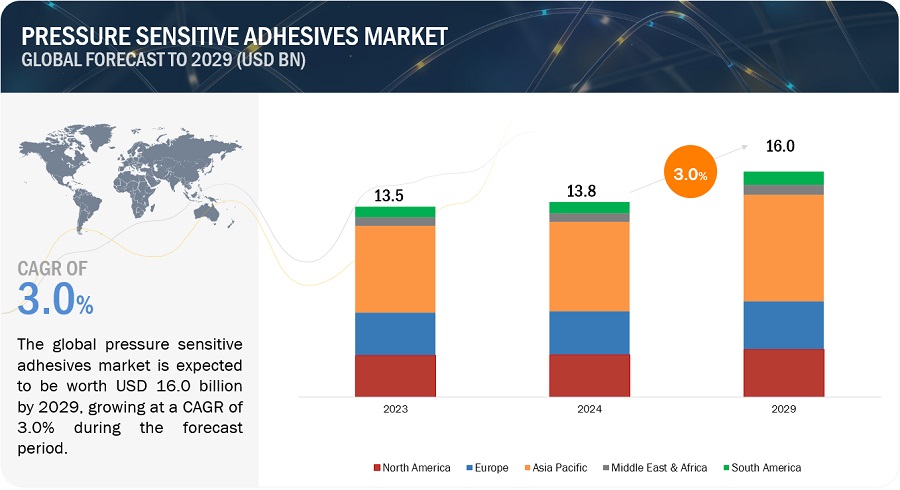 PRESSURE SENSITIVE ADHESIVES MARKET
GLOBAL FORECAST TO 2029 (USD BN)

CAGR OF
3.0%

The global pressure sensitive adhesives market is expected to be worth USD 16.0 billion by 2029, growing at a CAGR of 3.0% during the forecast period.

13.5
13.8
3.0%
16.0

2023
2024
2029

North America
Europe
Asia Pacific
Middle East & Africa
South America